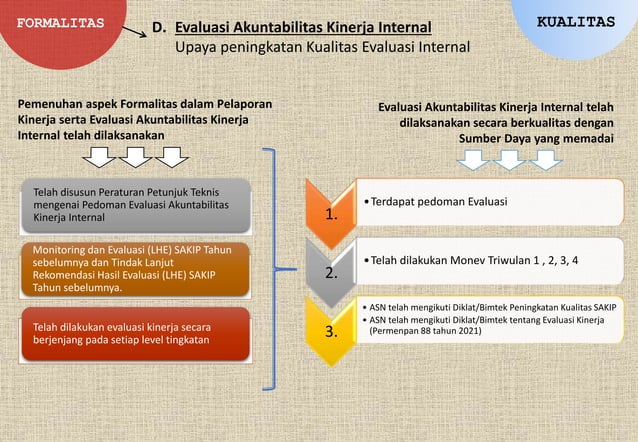 FORMALITAS

D. Evaluasi Akuntabilitas Kinerja Internal
Upaya peningkatan Kualitas Evaluasi Internal

KUALITAS

Pemenuhan aspek Formalitas dalam Pelaporan Kinerja serta Evaluasi Akuntabilitas Kinerja Internal telah dilaksanakan

Telah disusun Peraturan Petunjuk Teknis mengenai Pedoman Evaluasi Akuntabilitas Kinerja Internal

Monitoring dan Evaluasi (LHE) SAKIP Tahun sebelumnya dan Tindak Lanjut Rekomendasi Hasil Evaluasi (LHE) SAKIP Tahun sebelumnya.

Telah dilakukan evaluasi kinerja secara berjenjang pada setiap level tingkatan

Evaluasi Akuntabilitas Kinerja Internal telah dilaksanakan secara berkualitas dengan Sumber Daya yang memadai

1.
• Terdapat pedoman Evaluasi

2.
• Telah dilakukan Monev Triwulan 1 , 2, 3, 4

3.
• ASN telah mengikuti Diklat/Bimtek Peningkatan Kualitas SAKIP
• ASN telah mengikuti Diklat/Bimtek tentang Evaluasi Kinerja (Permenpan 88 tahun 2021)